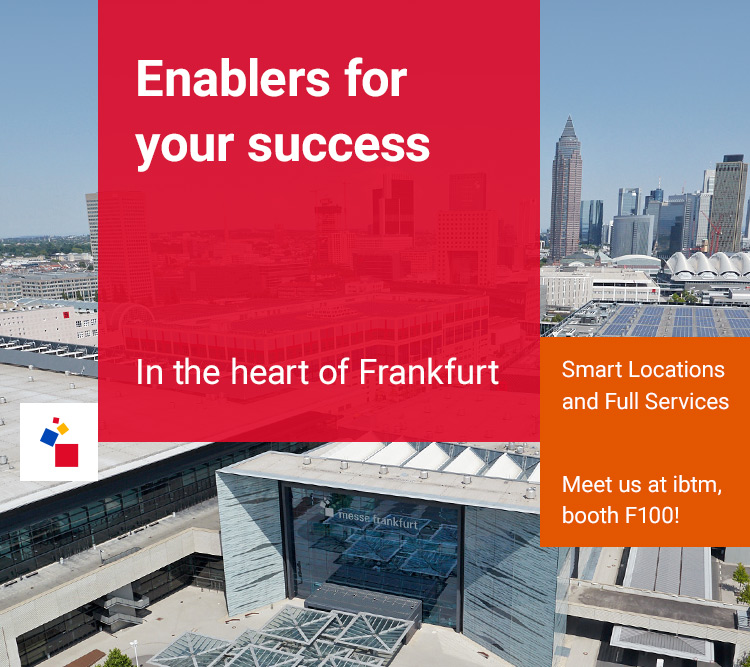 Enablers for your success

In the heart of Frankfurt

Smart Locations and Full Services

Meet us at ibtm, booth F100!

messe frankfurt